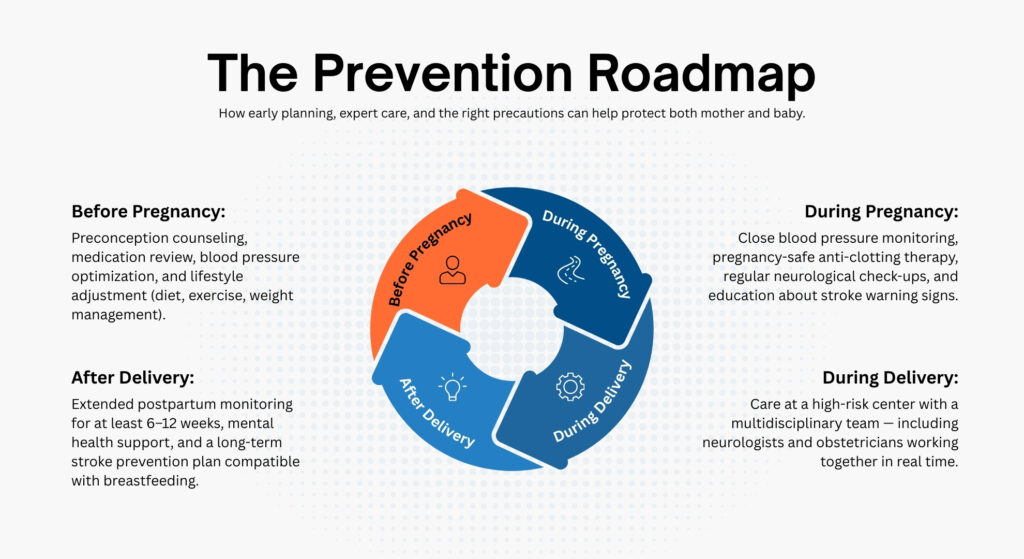 The Prevention Roadmap

How early planning, expert care, and the right precautions can help protect both mother and baby.

Before Pregnancy:
Preconception counseling, medication review, blood pressure optimization, and lifestyle adjustment (diet, exercise, weight management).

After Delivery:
Extended postpartum monitoring for at least 6–12 weeks, mental health support, and a long-term stroke prevention plan compatible with breastfeeding.

Before Pregnancy

During Pregnancy

During Delivery

After Delivery

During Pregnancy:
Close blood pressure monitoring, pregnancy-safe anti-clotting therapy, regular neurological check-ups, and education about stroke warning signs.

During Delivery:
Care at a high-risk center with a multidisciplinary team — including neurologists and obstetricians working together in real time.